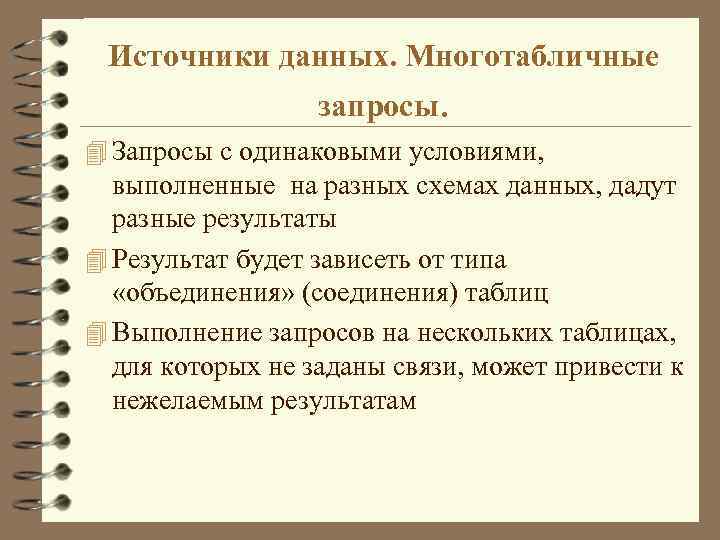 Источники данных. Многотабличные запросы.

Запросы с одинаковыми условиями, выполненные на разных схемах данных, дадут разные результаты

Результат будет зависеть от типа «объединения» (соединения) таблиц

Выполнение запросов на нескольких таблицах, для которых не заданы связи, может привести к нежелаемым результатам